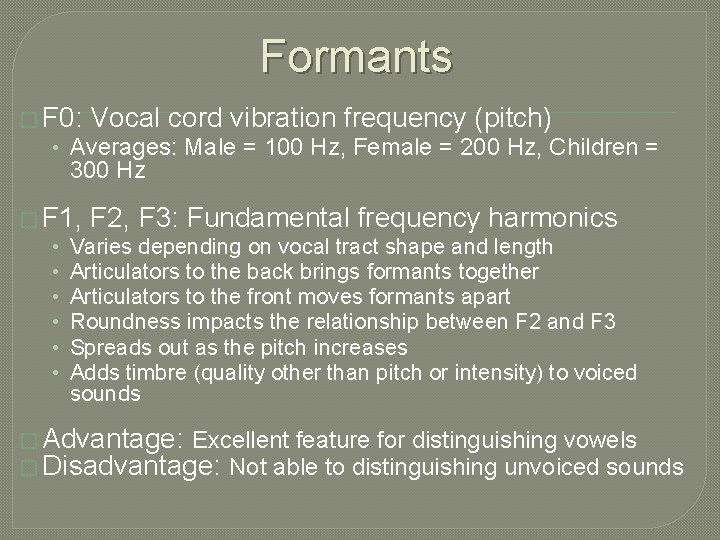 Formants

F0: Vocal cord vibration frequency (pitch)
• Averages: Male = 100 Hz, Female = 200 Hz, Children = 300 Hz

F1, F2, F3: Fundamental frequency harmonics
• Varies depending on vocal tract shape and length
• Articulators to the back brings formants together
• Articulators to the front moves formants apart
• Roundness impacts the relationship between F2 and F3
• Spreads out as the pitch increases
• Adds timbre (quality other than pitch or intensity) to voiced sounds

Advantage: Excellent feature for distinguishing vowels
Disadvantage: Not able to distinguishing unvoiced sounds